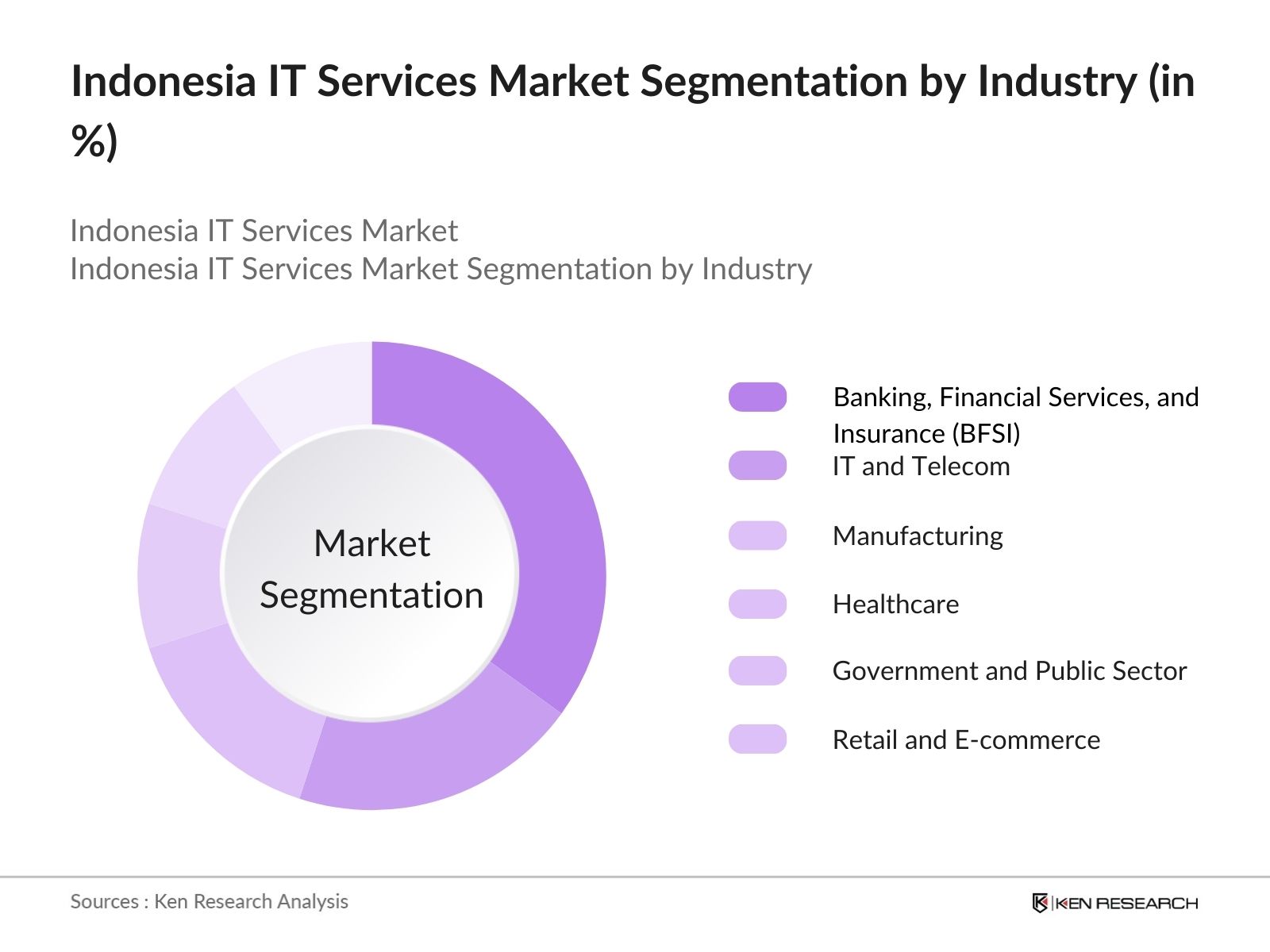 Indonesia IT Services Market Segmentation by Industry (in %)

Indonesia IT Services Market
Indonesia IT Services Market Segmentation by Industry

Market Segmentation

Banking, Financial Services, and Insurance (BFSI)
IT and Telecom
Manufacturing
Healthcare
Government and Public Sector
Retail and E-commerce

Sources : Ken Research Analysis

KEN RESEARCH